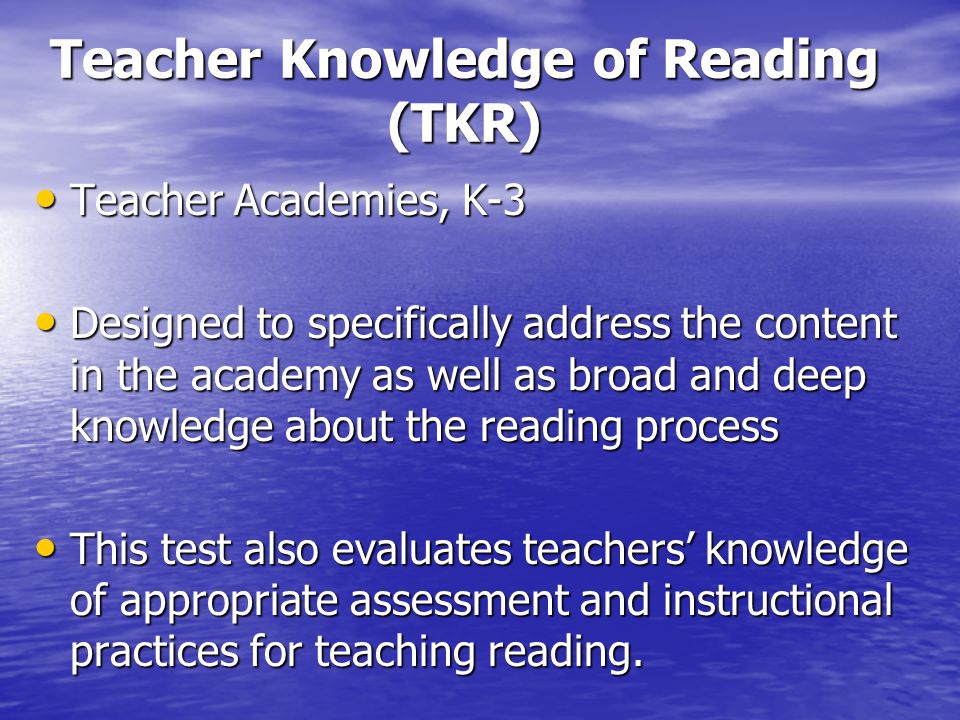 Teacher Knowledge of Reading (TKR)

• Teacher Academies, K-3

• Designed to specifically address the content in the academy as well as broad and deep knowledge about the reading process

• This test also evaluates teachers’ knowledge of appropriate assessment and instructional practices for teaching reading.